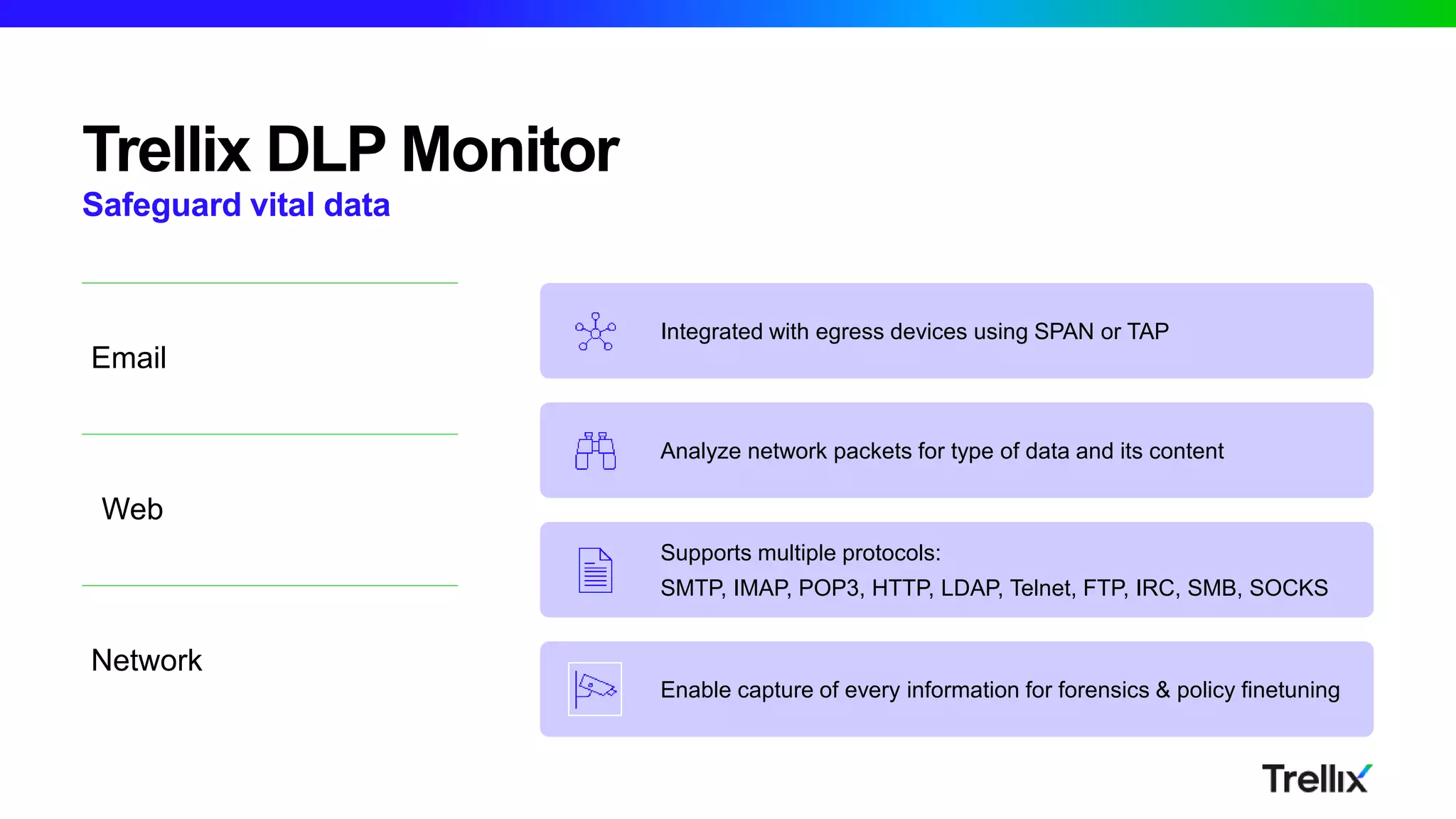 Trellix DLP Monitor
Safeguard vital data

Email

Web

Network

Integrated with egress devices using SPAN or TAP

Analyze network packets for type of data and its content

Supports multiple protocols:
SMTP, IMAP, POP3, HTTP, LDAP, Telnet, FTP, IRC, SMB, SOCKS

Enable capture of every information for forensics & policy finetuning

Trellix